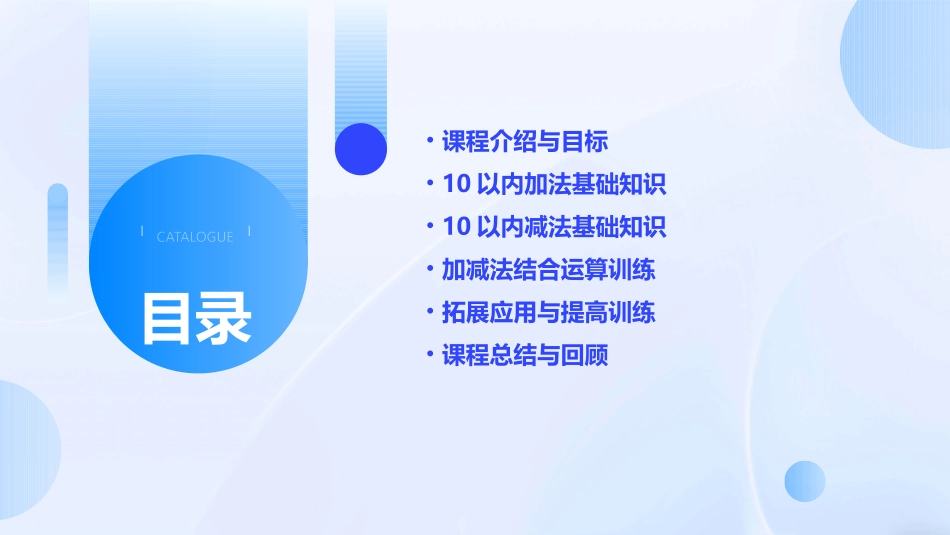 CATALOGUE

目录

• 课程介绍与目标
• 10 以内加法基础知识
• 10 以内减法基础知识
• 加减法结合运算训练
• 拓展应用与提高训练
• 课程总结与回顾